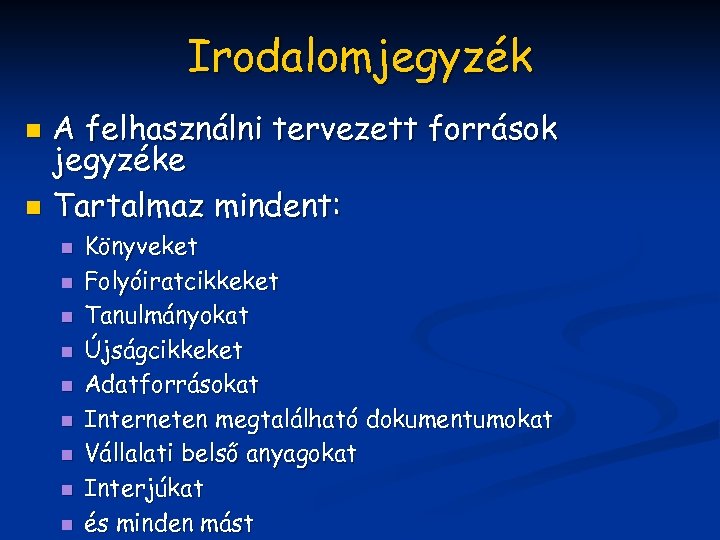 Irodalomjegyzék

A felhasználni tervezett források jegyzéke

Tartalmaz mindent:

Könyveket

Folyóiratcikkeket

Tanulmányokat

Újságcikkeket

Adatforrásokat

Interneten megtalálható dokumentumokat

Vállalati belső anyagokat

Interjúkat

és minden mást